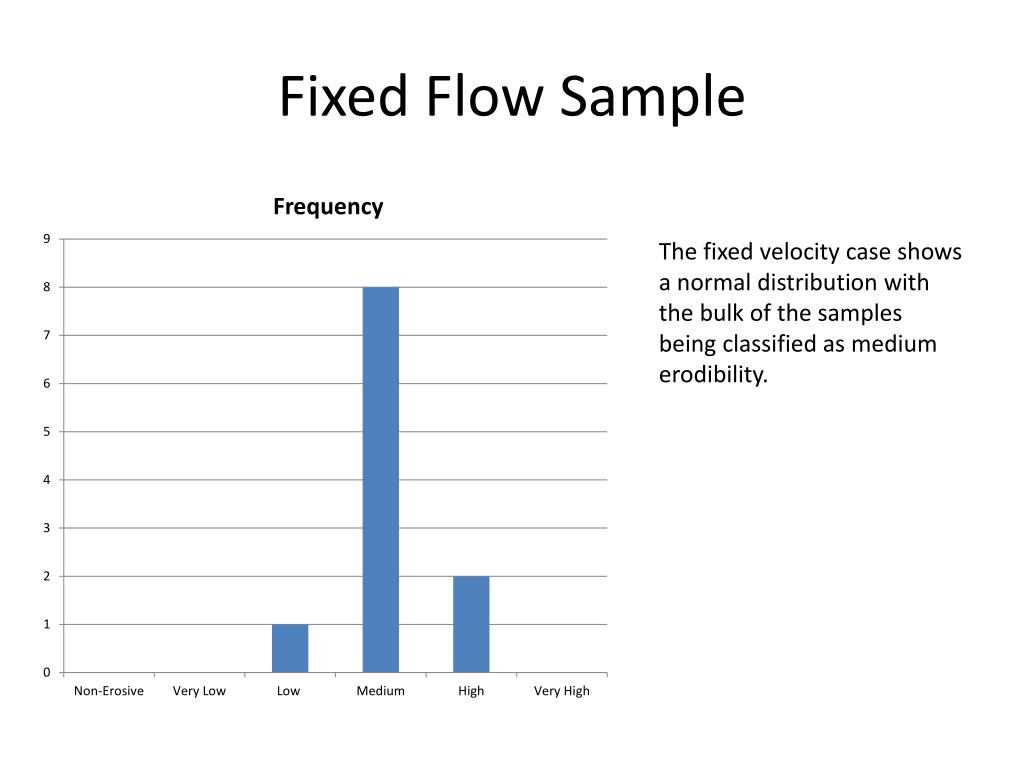 Fixed Flow Sample

Frequency

9
8
7
6
5
4
3
2
1
0

Non-Erosive
Very Low
Low
Medium
High
Very High

The fixed velocity case shows a normal distribution with the bulk of the samples being classified as medium erodibility.